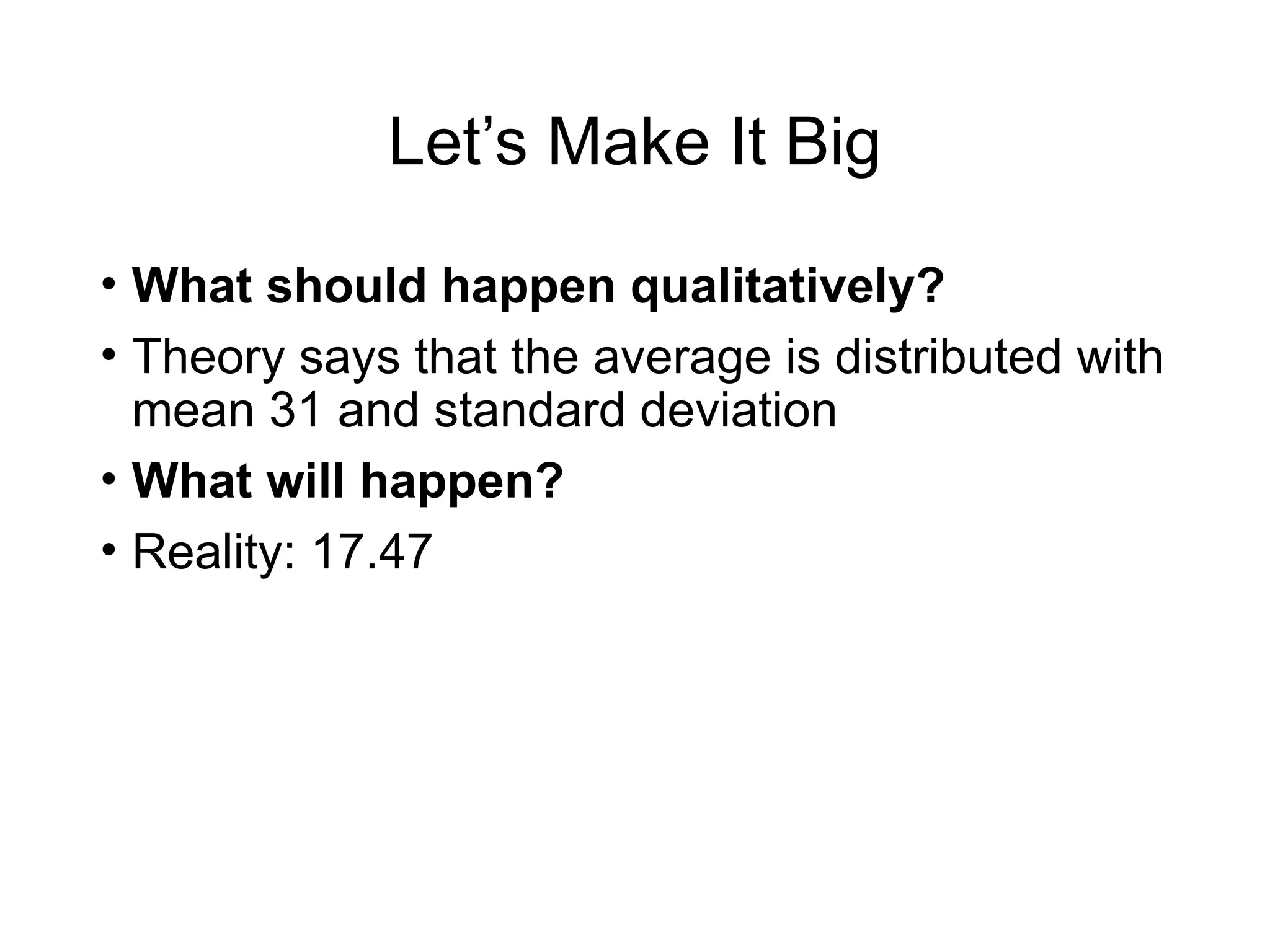 Let’s Make It Big

• What should happen qualitatively?
• Theory says that the average is distributed with mean 31 and standard deviation
• What will happen?
• Reality: 17.47